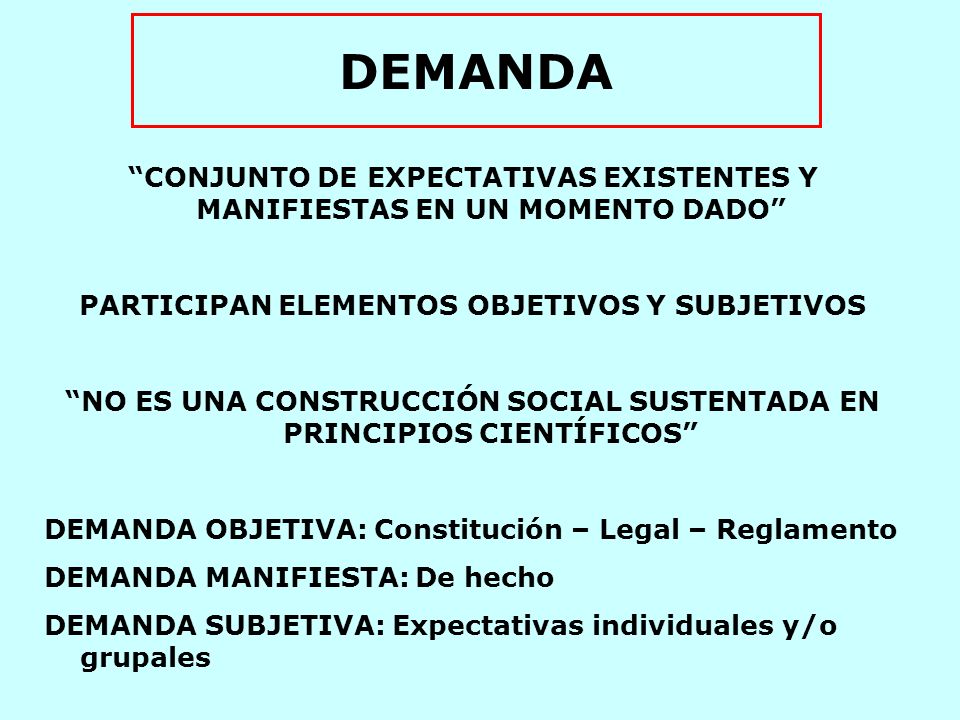 DEMANDA

“CONJUNTO DE EXPECTATIVAS EXISTENTES Y MANIFIESTAS EN UN MOMENTO DADO”

PARTICIPAN ELEMENTOS OBJETIVOS Y SUBJETIVOS

“NO ES UNA CONSTRUCCIÓN SOCIAL SUSTENTADA EN PRINCIPIOS CIENTÍFICOS”

DEMANDA OBJETIVA: Constitución – Legal – Reglamento

DEMANDA MANIFIESTA: De hecho

DEMANDA SUBJETIVA: Expectativas individuales y/o grupales